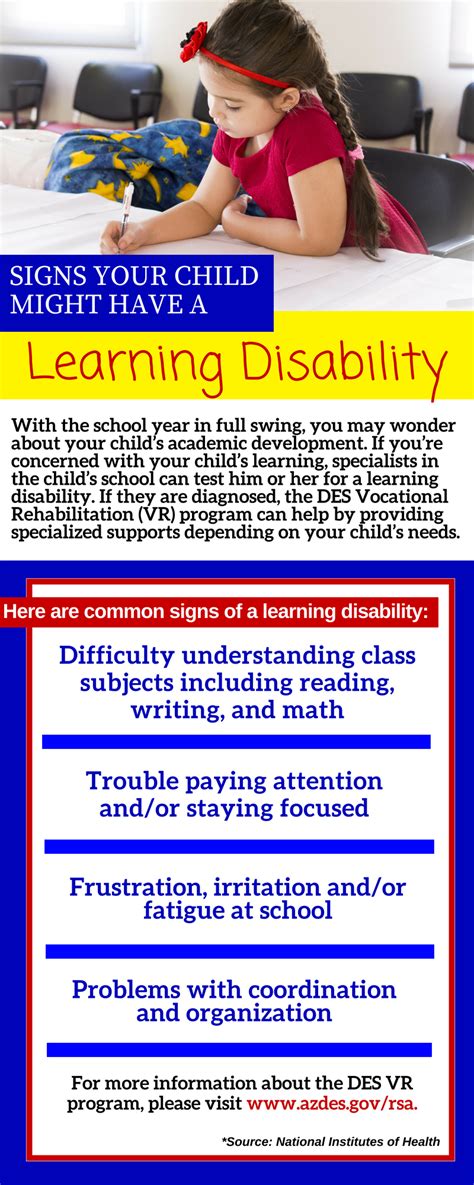 SIGNS YOUR CHILD MIGHT HAVE A

Learning Disability

With the school year in full swing, you may wonder about your child's academic development. If you're concerned with your child's learning, specialists in the child's school can test him or her for a learning disability. If they are diagnosed, the DES Vocational Rehabilitation (VR) program can help by providing specialized supports depending on your child's needs.

Here are common signs of a learning disability:

Difficulty understanding class subjects including reading, writing, and math

Trouble paying attention and/or staying focused

Frustration, irritation and/or fatigue at school

Problems with coordination and organization

For more information about the DES VR program, please visit www.azdes.gov/rsa.

*Source: National Institutes of Health